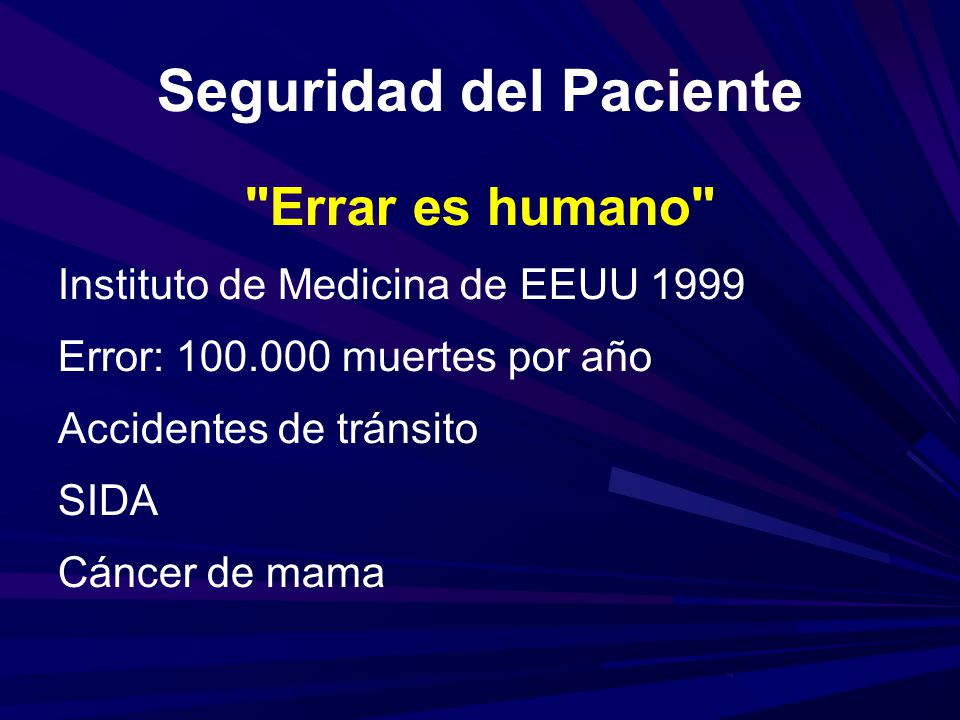 Seguridad del Paciente

"Errar es humano"

Instituto de Medicina de EEUU 1999

Error: 100.000 muertes por año

Accidentes de tránsito

SIDA

Cáncer de mama